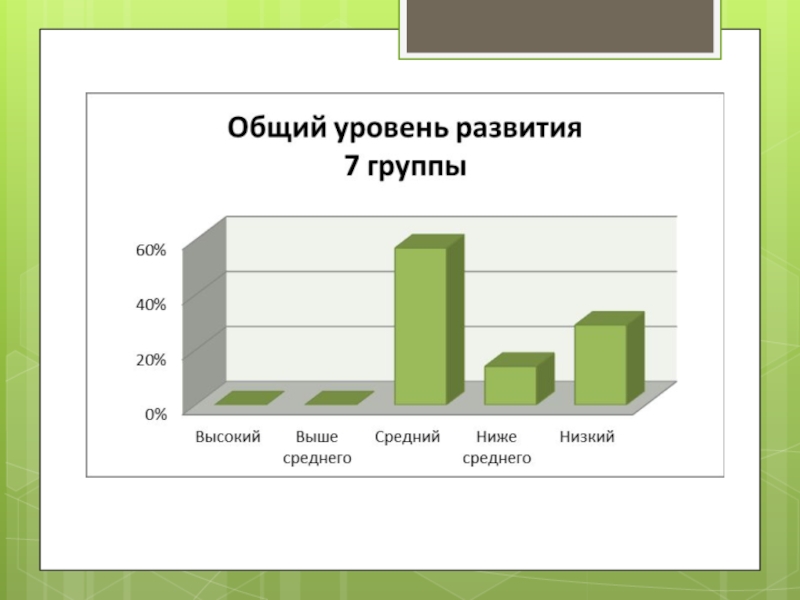 Общий уровень развития
7 группы

60%
40%
20%
0%

Высокий
Выше среднего
Средний
Ниже среднего
Низкий